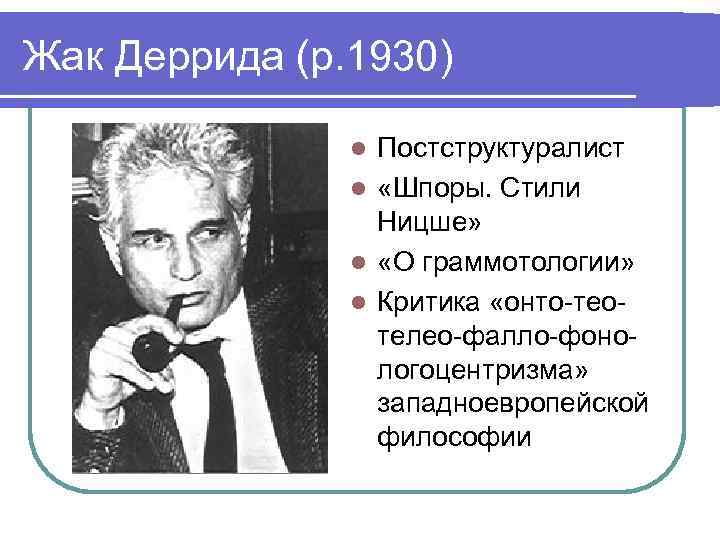 Жак Деррида (р.1930)

- Постструктуралист
- «Шпоры. Стили Ницше»
- «О граммотологии»
- Критика «онто-тео-телео-фалло-фоно-логоцентризма» западноевропейской философии